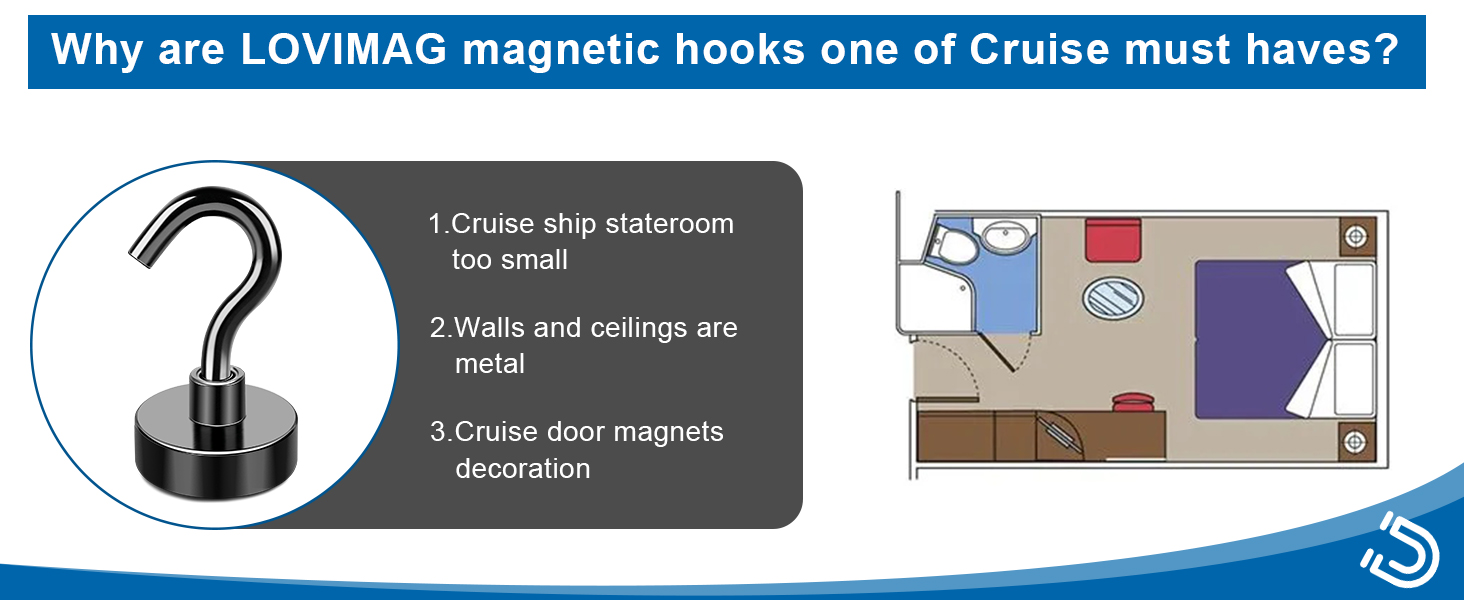 Why are LOVIMAG magnetic hooks one of Cruise must haves?

1.Cruise ship stateroom too small

2.Walls and ceilings are metal

3.Cruise door magnets decoration